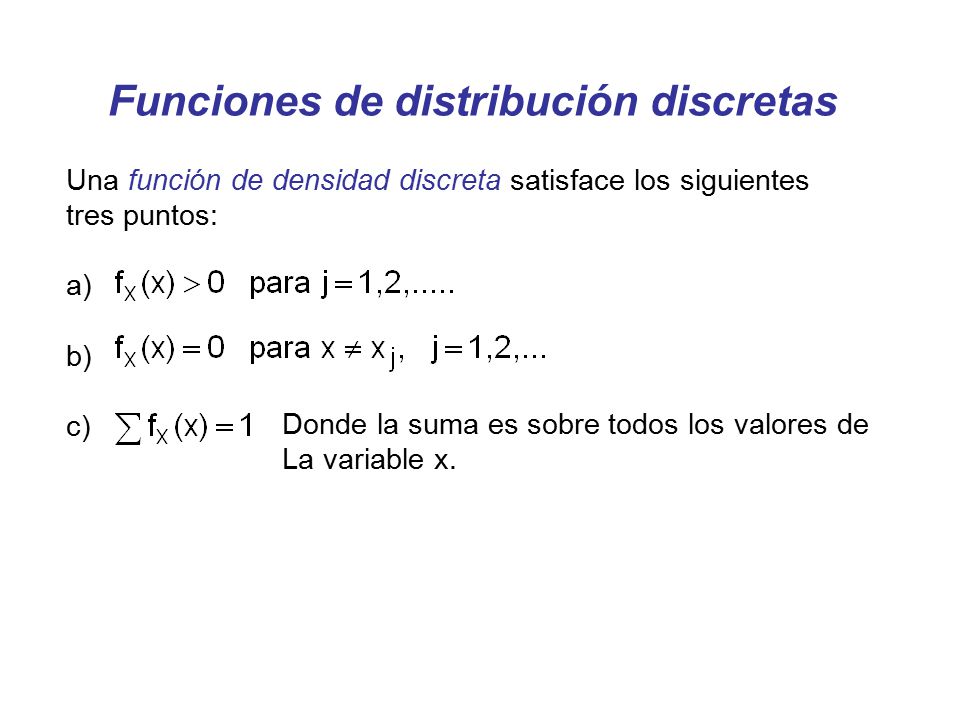 Funciones de distribución discretas

Una función de densidad discreta satisface los siguientes tres puntos:

a) $f_X(x) > 0$ para $j = 1,2,.....$

b) $f_X(x) = 0$ para $x \neq x_j$, $j = 1,2,...$

c) $\sum f_X(x) = 1$ Donde la suma es sobre todos los valores de La variable x.